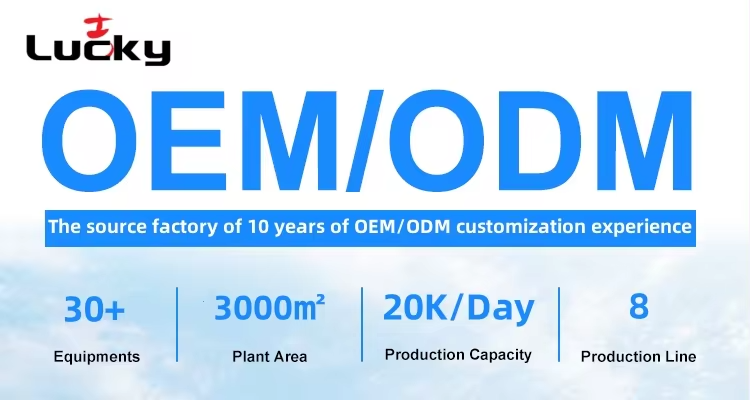 Lucky

OEM/ODM

The source factory of 10 years of OEM/ODM customization experience

30+
Equipments

3000㎡
Plant Area

20K/Day
Production Capacity

8
Production Line